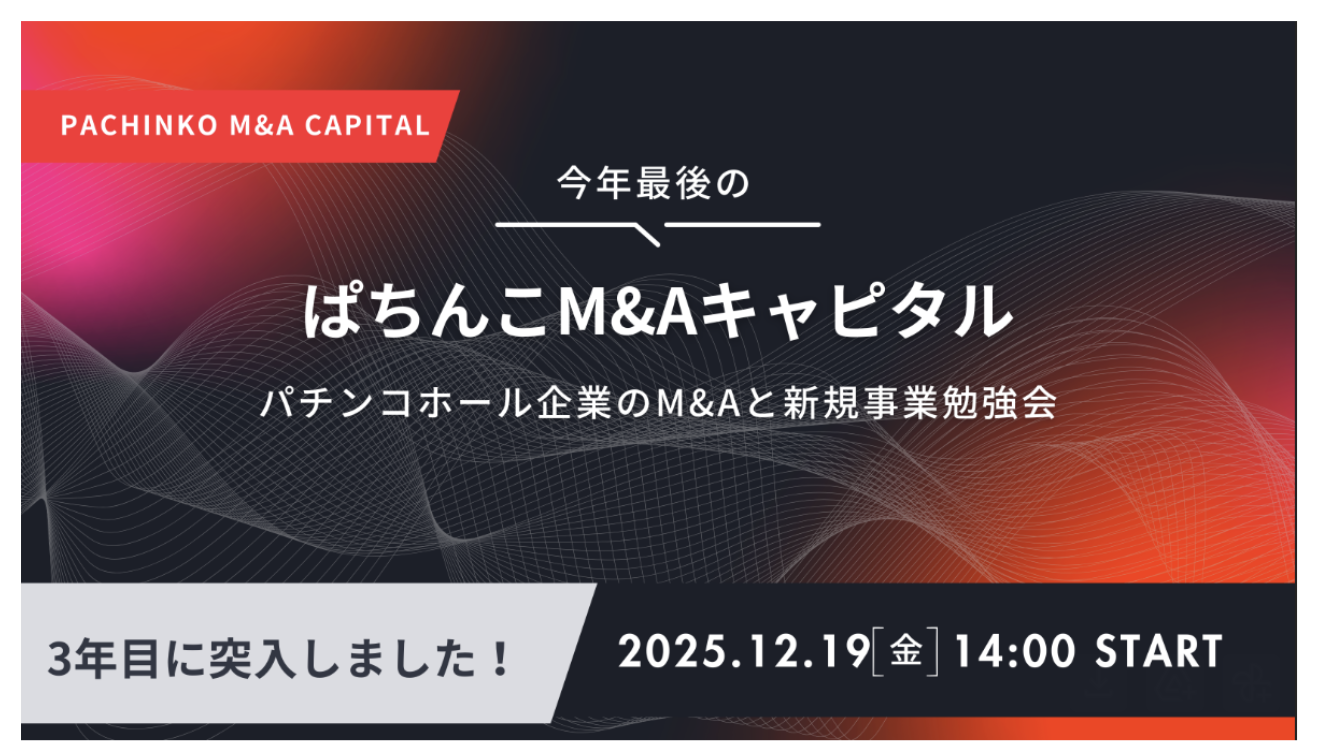 PACHINKO M&A CAPITAL

今年最後の

ぱちんこM&Aキャピタル

パチンコホール企業のM&Aと新規事業勉強会

3年目に突入しました！

2025.12.19[金] 14:00 START